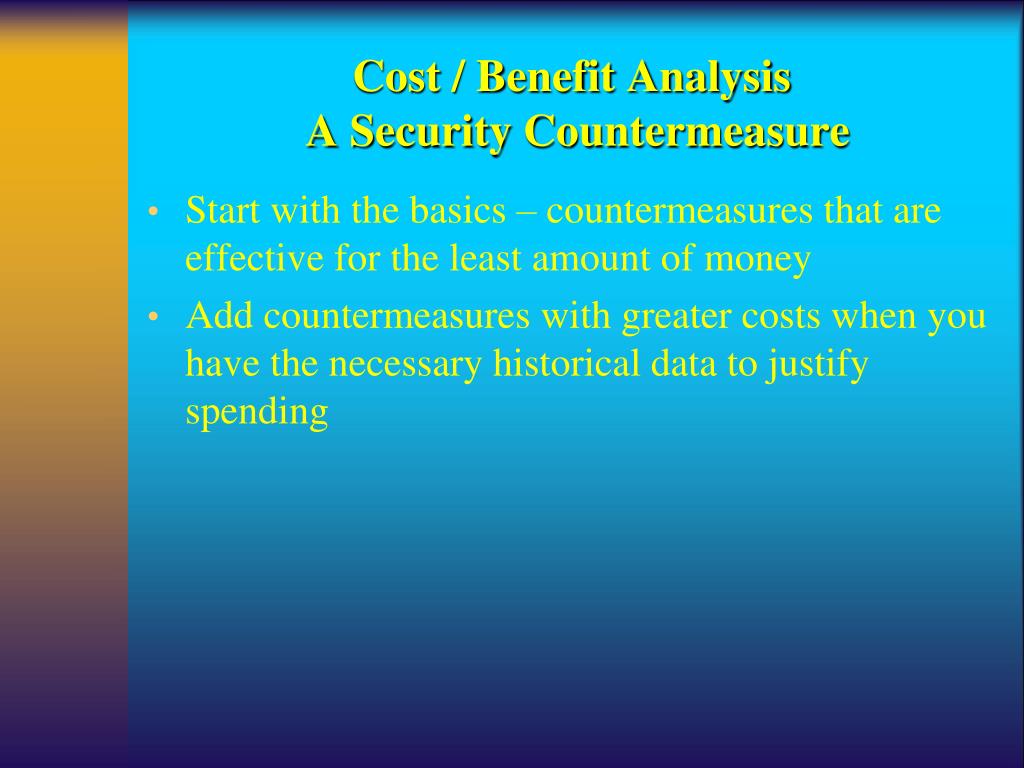 Cost / Benefit Analysis
A Security Countermeasure

• Start with the basics – countermeasures that are effective for the least amount of money
• Add countermeasures with greater costs when you have the necessary historical data to justify spending